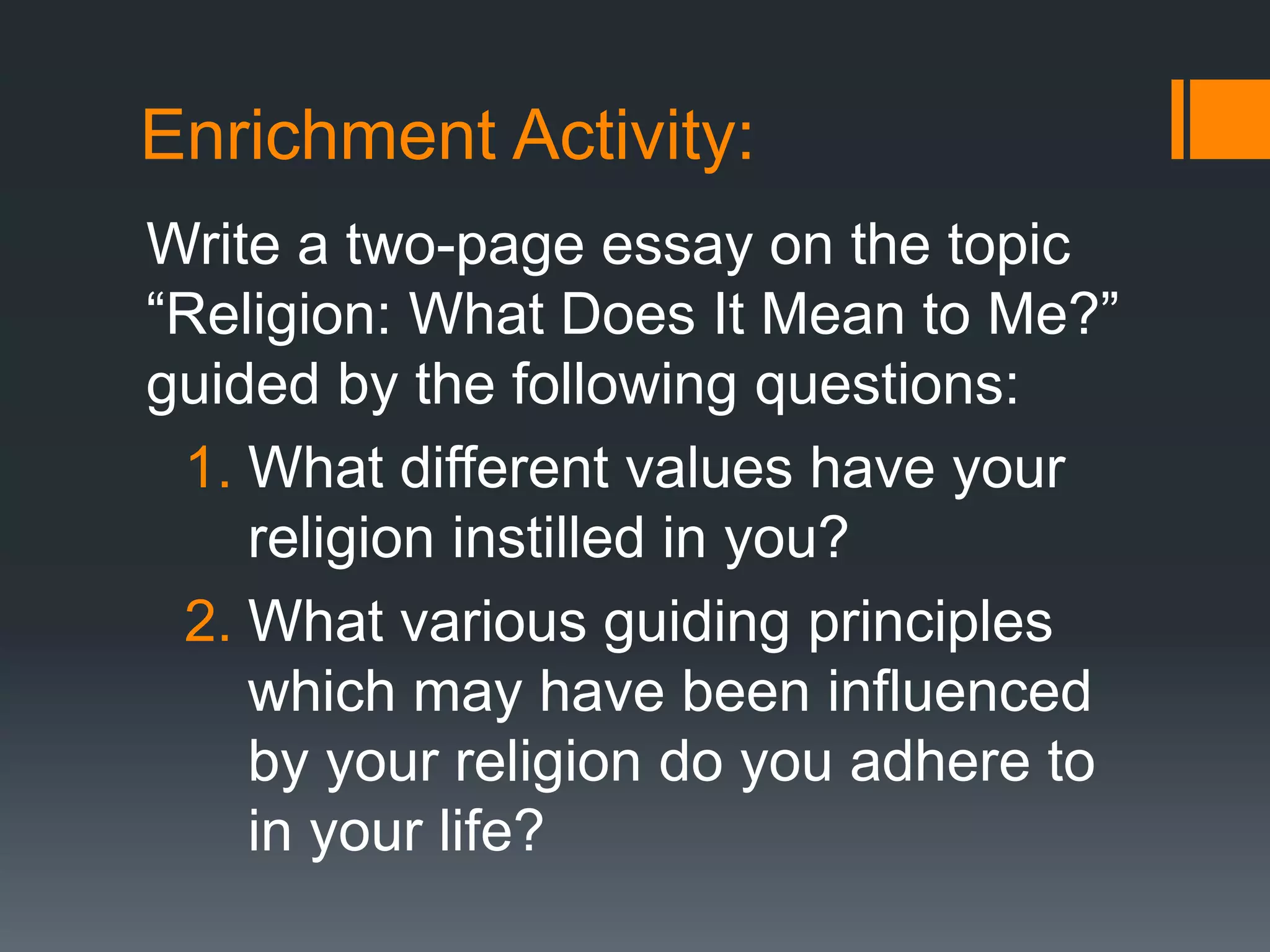 Enrichment Activity:

Write a two-page essay on the topic “Religion: What Does It Mean to Me?” guided by the following questions:

1. What different values have your religion instilled in you?
2. What various guiding principles which may have been influenced by your religion do you adhere to in your life?